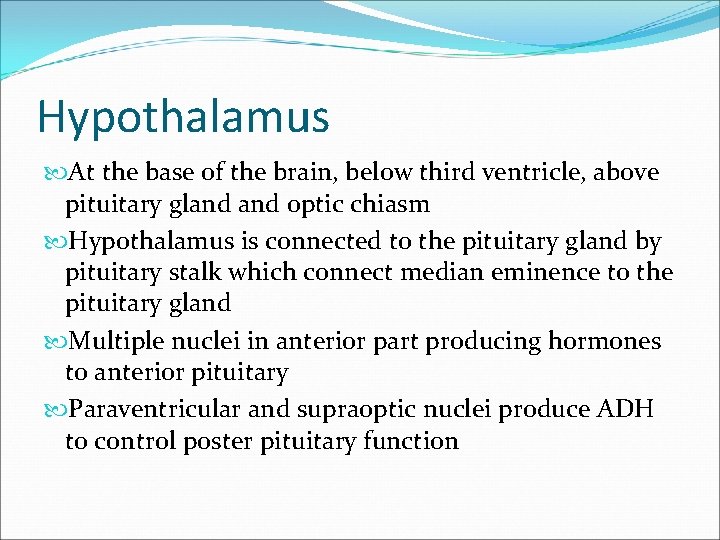 Hypothalamus

At the base of the brain, below third ventricle, above pituitary gland and optic chiasm

Hypothalamus is connected to the pituitary gland by pituitary stalk which connect median eminence to the pituitary gland

Multiple nuclei in anterior part producing hormones to anterior pituitary

Paraventricular and supraoptic nuclei produce ADH to control poster pituitary function